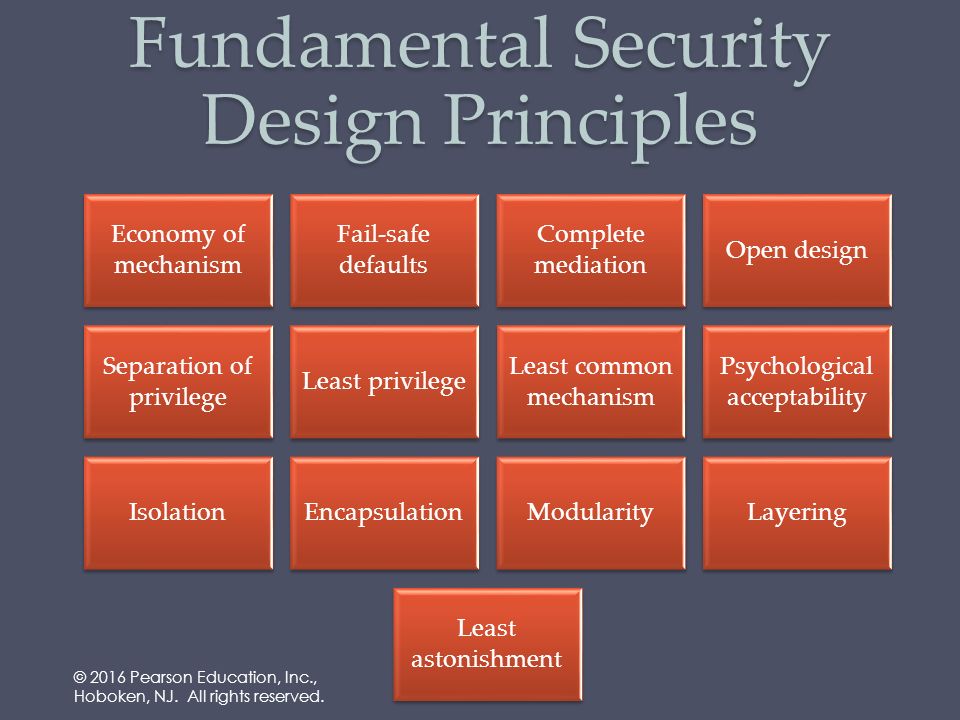 Fundamental Security Design Principles

Economy of mechanism

Fail-safe defaults

Complete mediation

Open design

Separation of privilege

Least privilege

Least common mechanism

Psychological acceptability

Isolation

Encapsulation

Modularity

Layering

Least astonishment

© 2016 Pearson Education, Inc., Hoboken, NJ. All rights reserved.